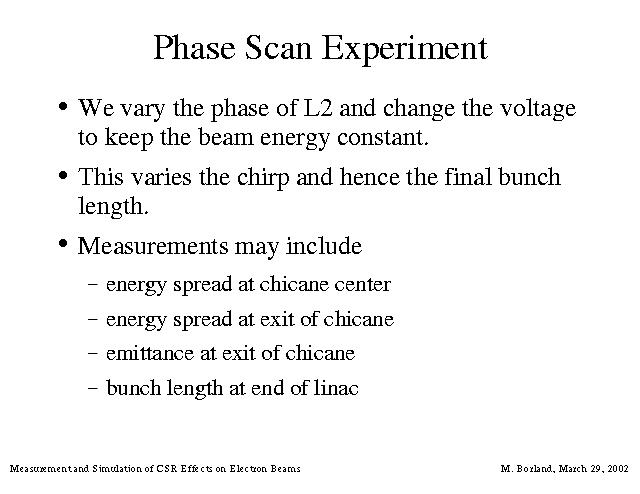 Phase Scan Experiment

• We vary the phase of L2 and change the voltage to keep the beam energy constant.

• This varies the chirp and hence the final bunch length.

• Measurements may include

– energy spread at chicane center

– energy spread at exit of chicane

– emittance at exit of chicane

– bunch length at end of linac

Measurement and Simulation of CSR Effects on Electron Beams

M. Borland, March 29, 2002